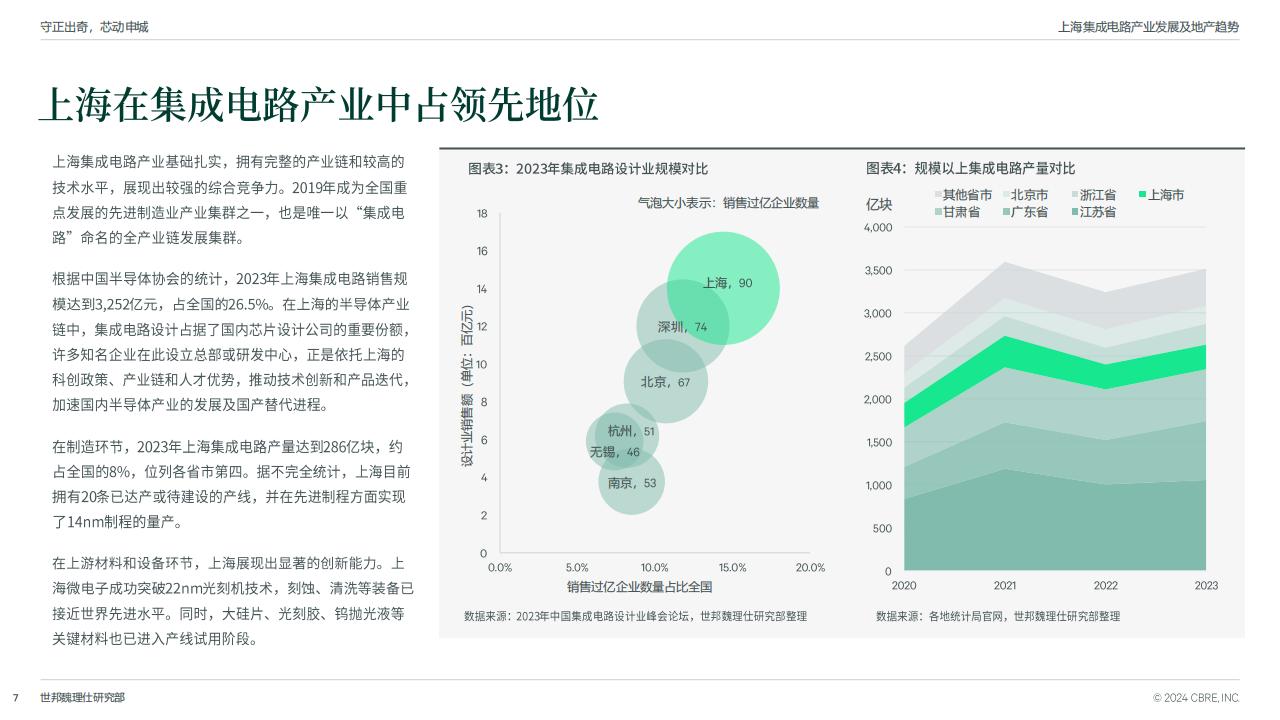 守正出奇，芯动申城

上海集成电路产业发展及地产趋势

上海在集成电路产业中占领先地位

上海集成电路产业基础扎实，拥有完整的产业链和较高的技术水平，展现出较强的综合竞争力。2019年成为全国重点发展的先进制造业产业集群之一，也是唯一以“集成电路”命名的全产业链发展集群。

根据中国半导体协会的统计，2023年上海集成电路销售规模达到3,252亿元，占全国的26.5%。在上海的半导体产业链中，集成电路设计占据了国内芯片设计公司的重要份额，许多知名企业在此设立总部或研发中心，正是依托上海的科创政策、产业链和人才优势，推动技术创新和产品迭代，加速国内半导体产业的发展及国产替代进程。

在制造环节，2023年上海集成电路产量达到286亿块，约占全国的8%，位列各省市第四。据不完全统计，上海目前拥有20条已达产或待建设的产线，并在先进制程方面实现了14nm制程的量产。

在上游材料和设备环节，上海展现出显著的创新能力。上海微电子成功突破22nm光刻机技术，刻蚀、清洗等装备已接近世界先进水平。同时，大硅片、光刻胶、钨抛光液等关键材料也已进入产线试用阶段。

图表3：2023年集成电路设计业规模对比

气泡大小表示：销售过亿企业数量

设计业销售额（单位：百亿元）

18
16
14
12
10
8
6
4
2
0

上海，90
深圳，74
北京，67
杭州，51
无锡，46
南京，53

0.0%
5.0%
10.0%
15.0%
20.0%

销售过亿企业数量占比全国

数据来源：2023年中国集成电路设计业峰会论坛，世邦魏理仕研究部整理

图表4：规模以上集成电路产量对比

亿块

其他省市
北京市
浙江省
上海市
甘肃省
广东省
江苏省

4,000
3,500
3,000
2,500
2,000
1,500
1,000
500
0

2020
2021
2022
2023

数据来源：各地统计局官网，世邦魏理仕研究部整理

7 世邦魏理仕研究部

© 2024 CBRE, INC.